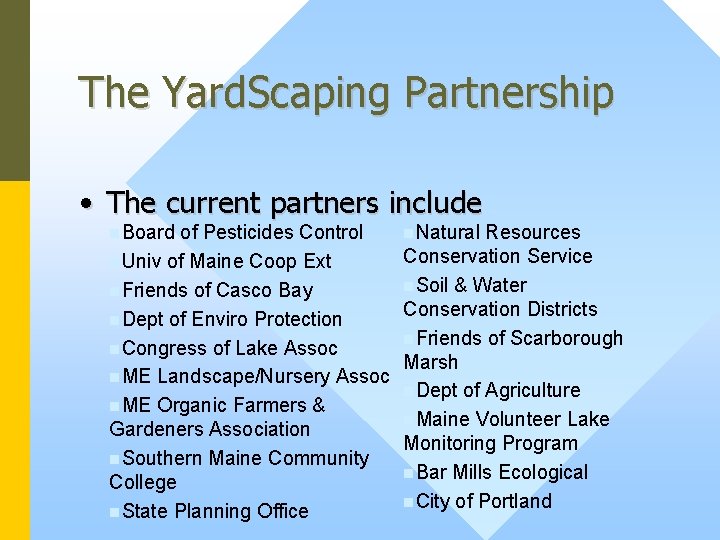 The YardScaping Partnership

• The current partners include

Board of Pesticides Control

Univ of Maine Coop Ext

Friends of Casco Bay

Dept of Enviro Protection

Congress of Lake Assoc

ME Landscape/Nursery Assoc

ME Organic Farmers & Gardeners Association

Southern Maine Community College

State Planning Office

Natural Resources Conservation Service

Soil & Water Conservation Districts

Friends of Scarborough Marsh

Dept of Agriculture

Maine Volunteer Lake Monitoring Program

Bar Mills Ecological

City of Portland